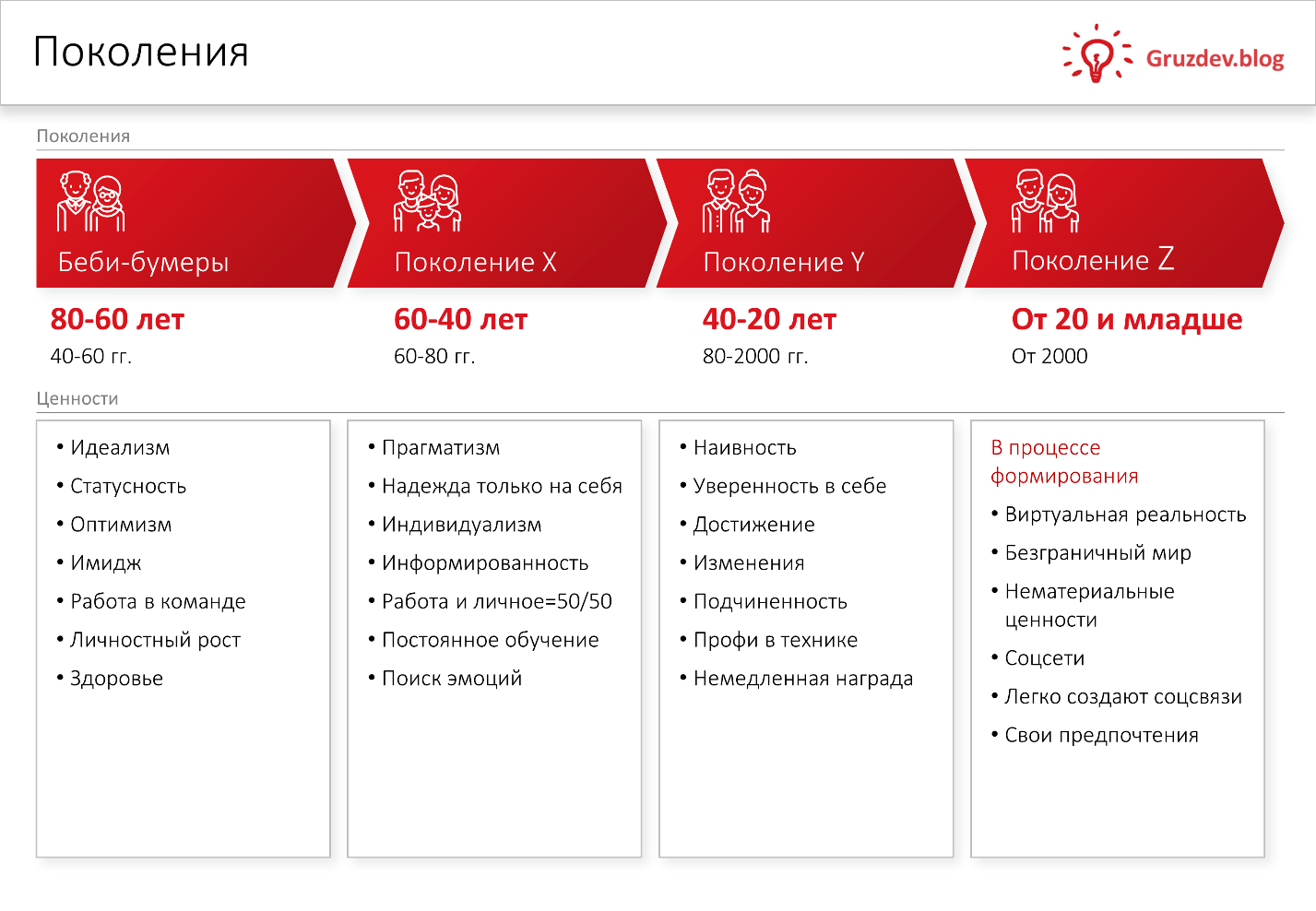 Поколения

Gruzdev.blog

Поколения

Беби-бумеры

80-60 лет
40-60 гг.

Поколение X

60-40 лет
60-80 гг.

Поколение Y

40-20 лет
80-2000 гг.

Поколение Z

От 20 и младше
От 2000

Ценности

• Идеализм
• Статусность
• Оптимизм
• Имидж
• Работа в команде
• Личностный рост
• Здоровье

• Прагматизм
• Надежда только на себя
• Индивидуализм
• Информированность
• Работа и личное=50/50
• Постоянное обучение
• Поиск эмоций

• Наивность
• Уверенность в себе
• Достижение
• Изменения
• Подчиненность
• Профи в технике
• Немедленная награда

В процессе формирования
• Виртуальная реальность
• Безграничный мир
• Нематериальные ценности
• Соцсети
• Легко создают соцсвязи
• Свои предпочтения